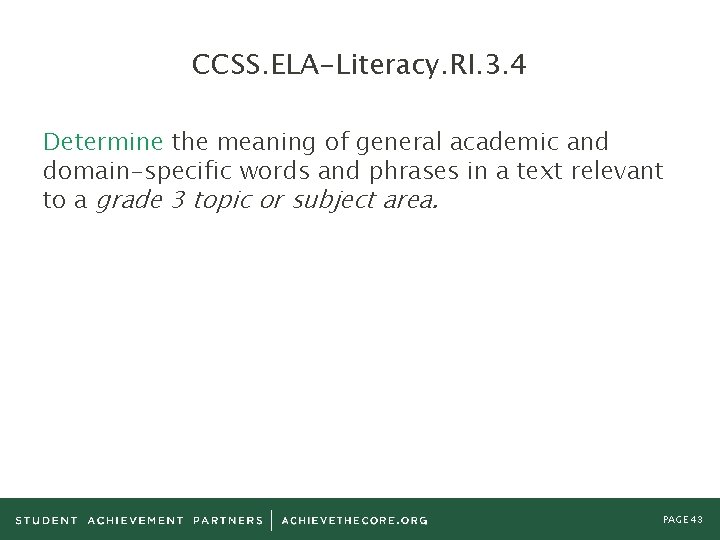 CCSS.ELA-Literacy.RI.3.4

Determine the meaning of general academic and domain-specific words and phrases in a text relevant to a grade 3 topic or subject area.

STUDENT ACHIEVEMENT PARTNERS | ACHIEVETHECORE.ORG

PAGE 43